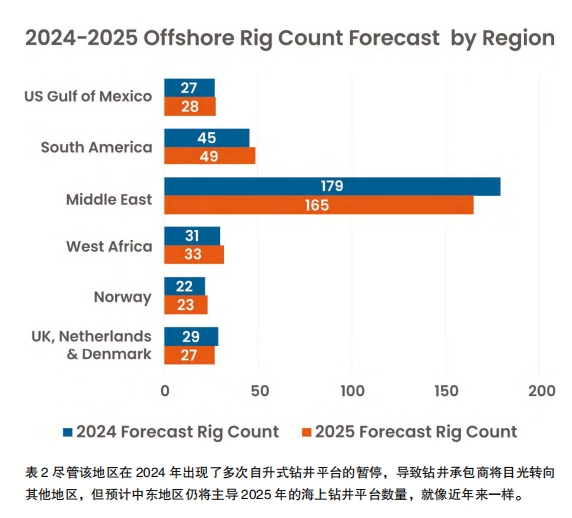 2024-2025 Offshore Rig Count Forecast by Region

US Gulf of Mexico
27
28

South America
45
49

Middle East
179
165

West Africa
31
33

Norway
22
23

UK, Netherlands & Denmark
29
27

0
50
100
150
200

2024 Forecast Rig Count
2025 Forecast Rig Count

表 2 尽管该地区在 2024 年出现了多次自升式钻井平台的暂停，导致钻井承包商将目光转向其他地区，但预计中东地区仍将主导 2025 年的海上钻井平台数量，就像近年来一样。